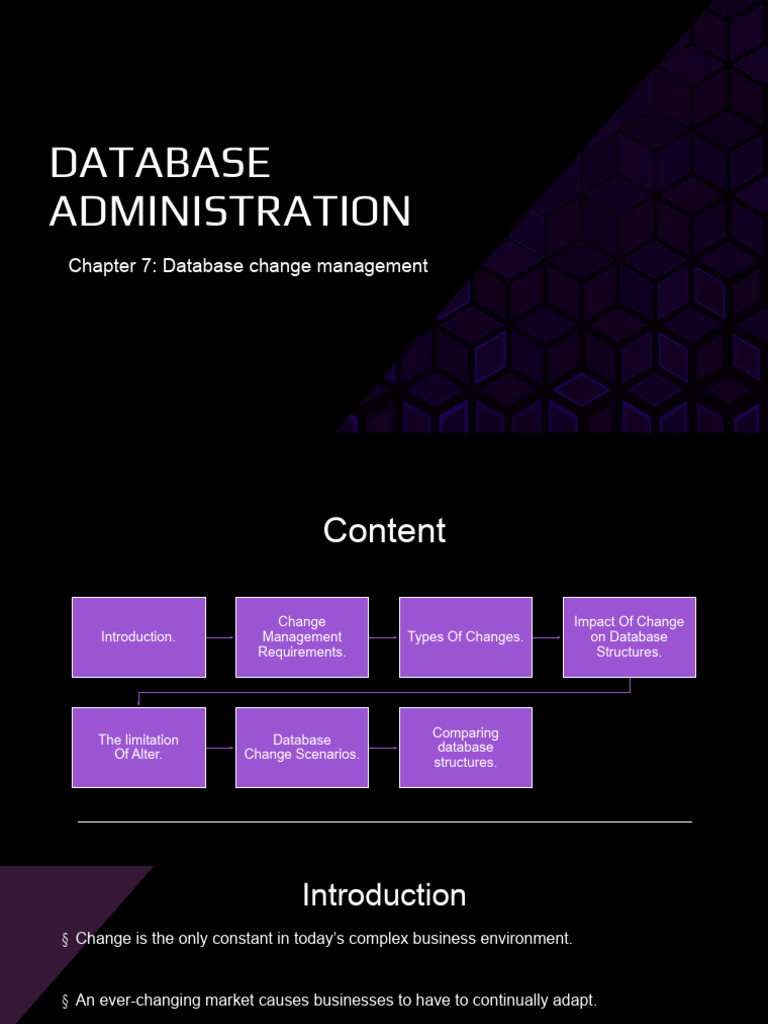 DATABASE ADMINISTRATION

Chapter 7: Database change management

Content

Introduction.

Change Management Requirements.

Types Of Changes.

Impact Of Change on Database Structures.

The limitation Of Alter.

Database Change Scenarios.

Comparing database structures.

Introduction

§ Change is the only constant in today's complex business environment.

§ An ever-changing market causes businesses to have to continually adapt.